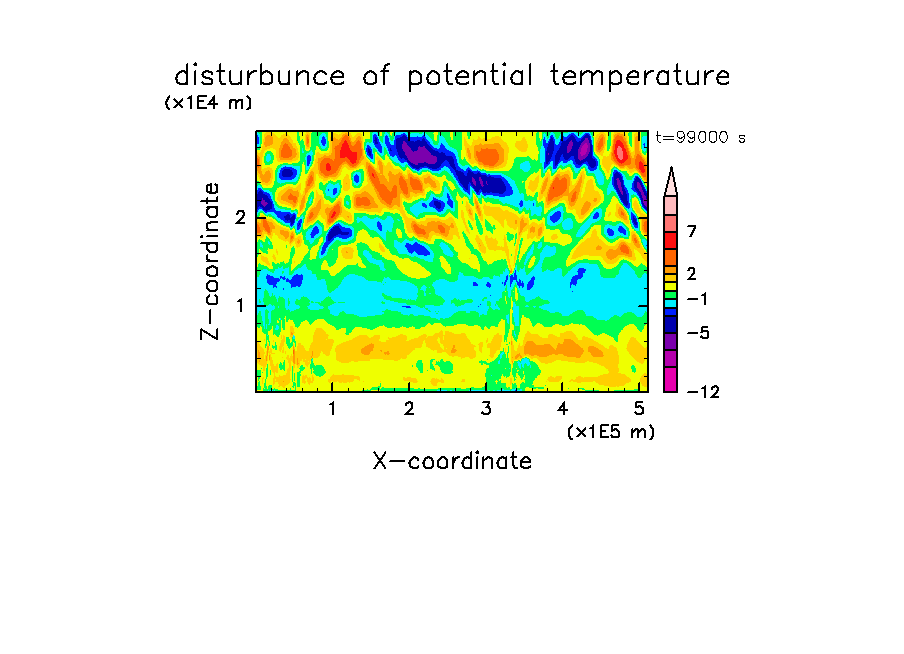 disturbunce of potential temperature
(x1E4 m)
t=99000 s
Z-coordinate
2
1
7
2
−1
−5
−12
1 2 3 4 5
(x1E5 m)
X-coordinate